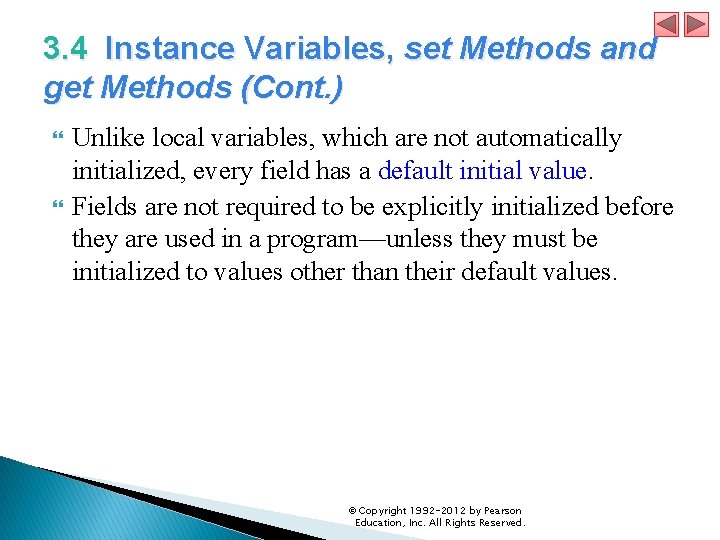 3.4 Instance Variables, set Methods and get Methods (Cont.)

Unlike local variables, which are not automatically initialized, every field has a default initial value.

Fields are not required to be explicitly initialized before they are used in a program—unless they must be initialized to values other than their default values.

© Copyright 1992-2012 by Pearson Education, Inc. All Rights Reserved.